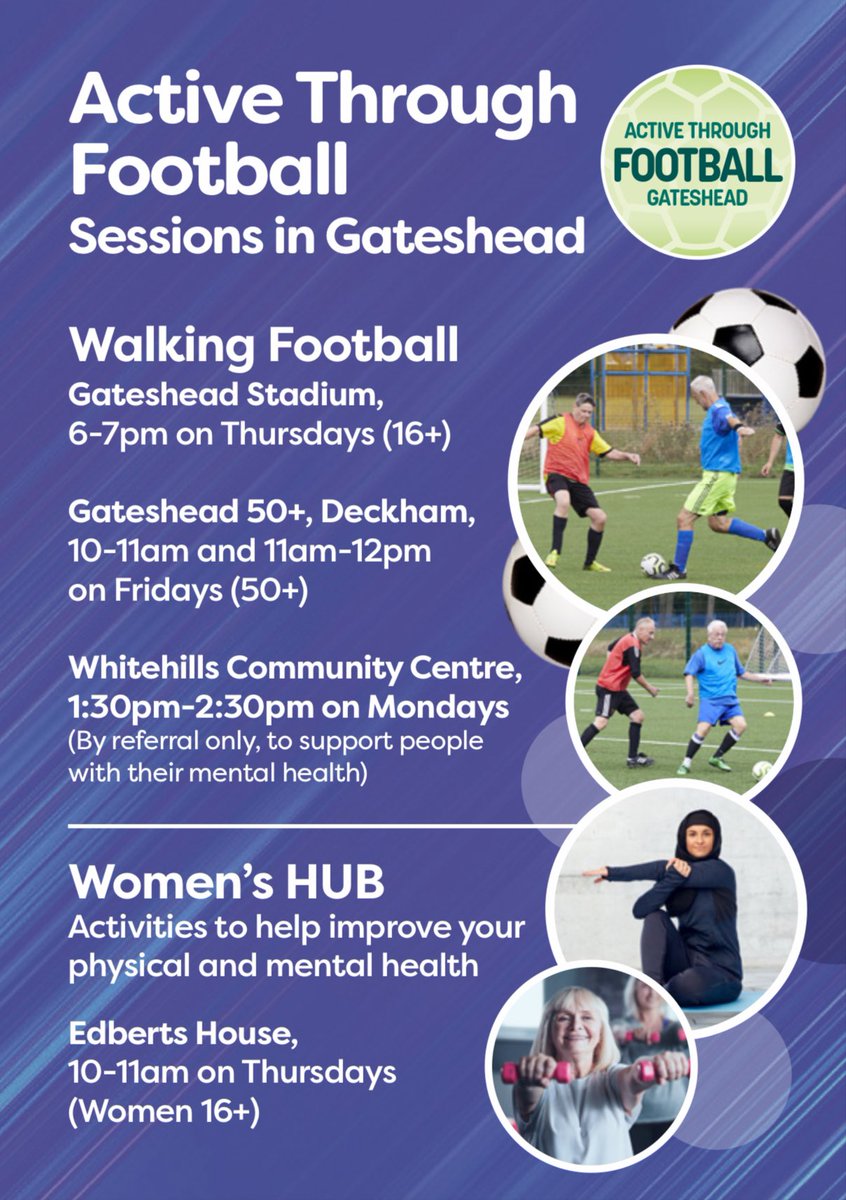 Active Through Football
Sessions in Gateshead

ACTIVE THROUGH FOOTBALL GATESHEAD

Walking Football
Gateshead Stadium, 6-7pm on Thursdays (16+)

Gateshead 50+, Deckham, 10-11am and 11am-12pm on Fridays (50+)

Whitehills Community Centre, 1:30pm-2:30pm on Mondays
(By referral only, to support people with their mental health)

Women's HUB
Activities to help improve your physical and mental health

Edberts House, 10-11am on Thursdays (Women 16+)